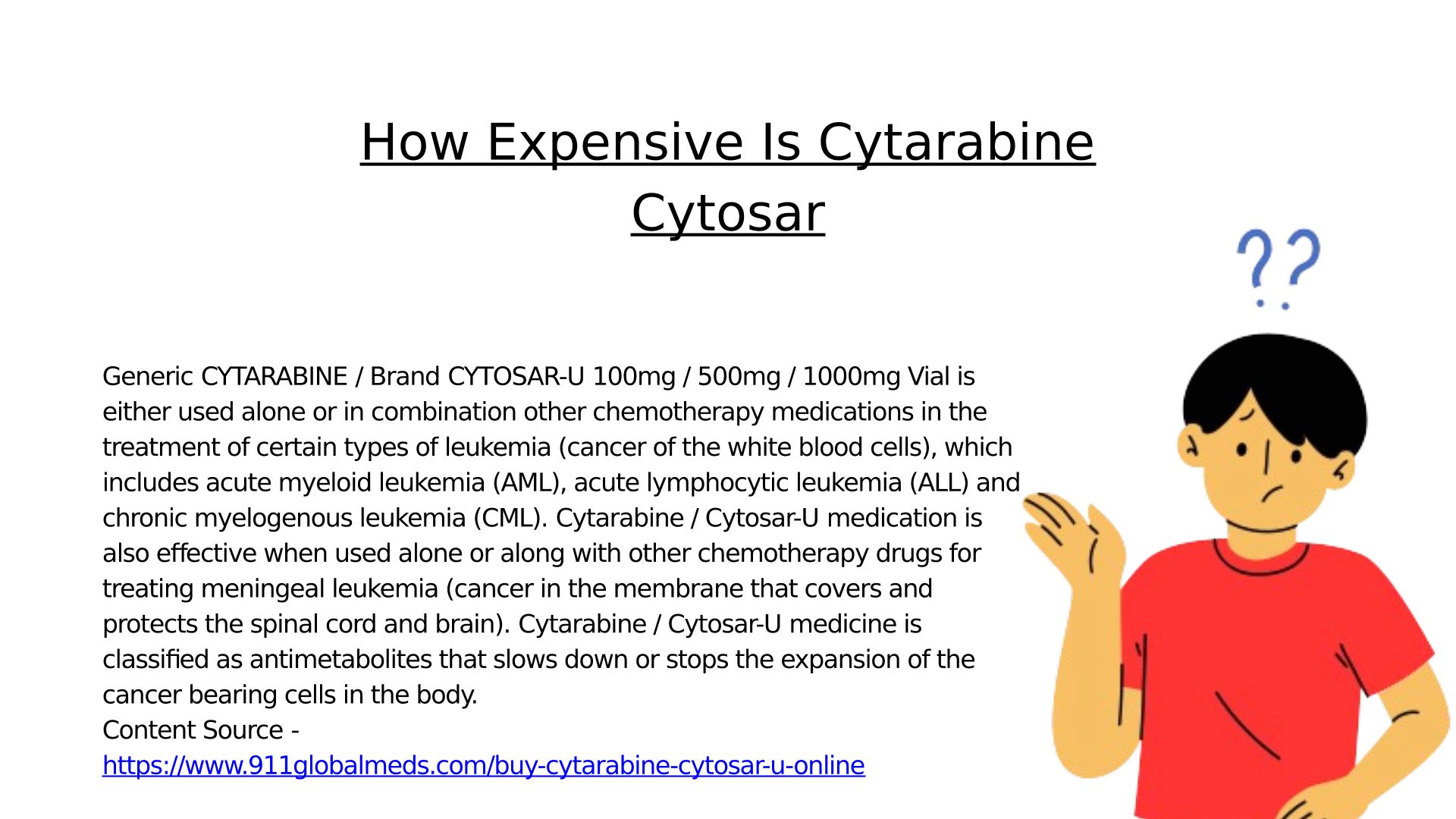 How Expensive Is Cytarabine Cytosar

??

Generic CYTARABINE / Brand CYTOSAR-U 100mg / 500mg / 1000mg Vial is either used alone or in combination other chemotherapy medications in the treatment of certain types of leukemia (cancer of the white blood cells), which includes acute myeloid leukemia (AML), acute lymphocytic leukemia (ALL) and chronic myelogenous leukemia (CML). Cytarabine / Cytosar-U medication is also effective when used alone or along with other chemotherapy drugs for treating meningeal leukemia (cancer in the membrane that covers and protects the spinal cord and brain). Cytarabine / Cytosar-U medicine is classified as antimetabolites that slows down or stops the expansion of the cancer bearing cells in the body.
Content Source -
https://www.911globalmeds.com/buy-cytarabine-cytosar-u-online